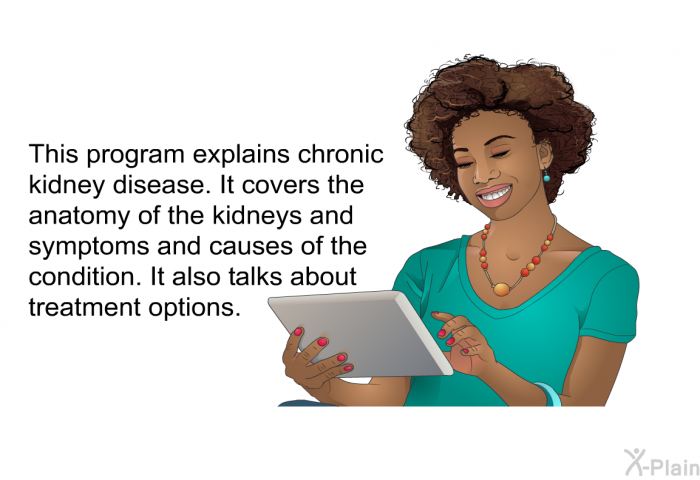 This program explains chronic kidney disease. It covers the anatomy of the kidneys and symptoms and causes of the condition. It also talks about treatment options.

X-Plain